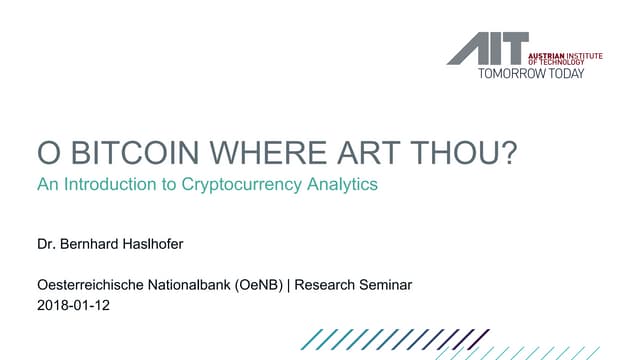 AIT AUSTRIAN INSTITUTE OF TECHNOLOGY
TOMORROW TODAY

O BITCOIN WHERE ART THOU?
An Introduction to Cryptocurrency Analytics

Dr. Bernhard Haslhofer

Oesterreichische Nationalbank (OeNB) | Research Seminar
2018-01-12